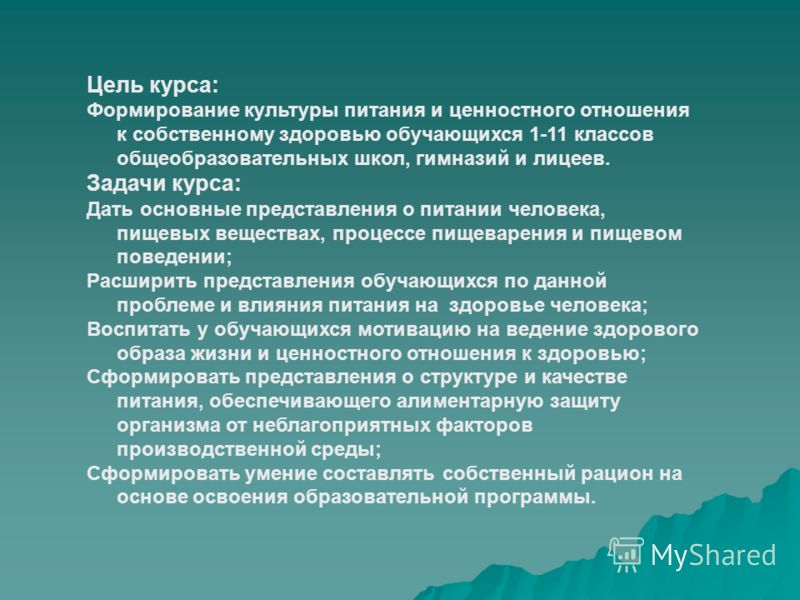 Цель курса:
Формирование культуры питания и ценностного отношения к собственному здоровью обучающихся 1-11 классов общеобразовательных школ, гимназий и лицеев.
Задачи курса:
Дать основные представления о питании человека, пищевых веществах, процессе пищеварения и пищевом поведении;
Расширить представления обучающихся по данной проблеме и влияния питания на здоровье человека;
Воспитать у обучающихся мотивацию на ведение здорового образа жизни и ценностного отношения к здоровью;
Сформировать представления о структуре и качестве питания, обеспечивающего алиментарную защиту организма от неблагоприятных факторов производственной среды;
Сформировать умение составлять собственный рацион на основе освоения образовательной программы.

MyShared